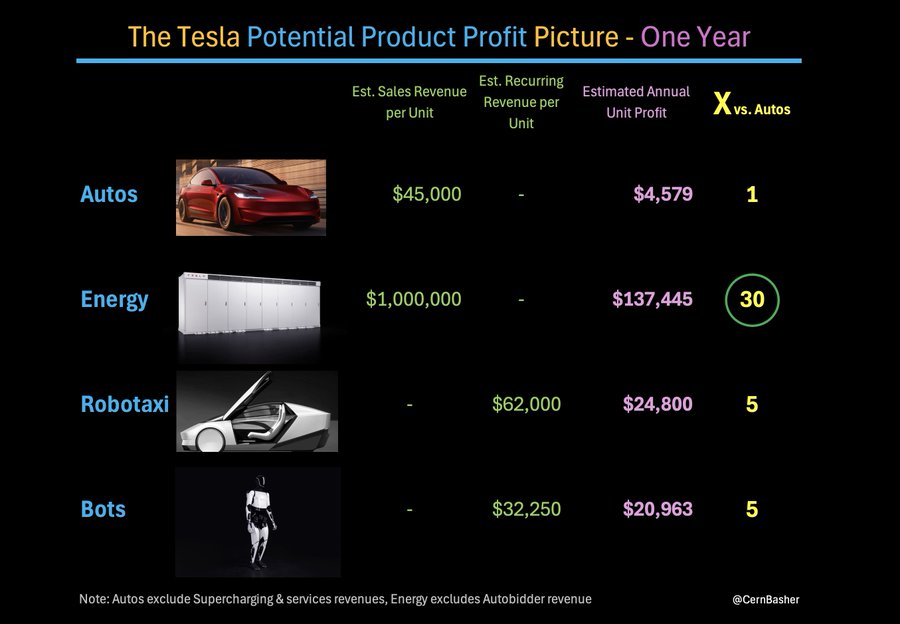 The Tesla Potential Product Profit Picture - One Year

| | Est. Sales Revenue per Unit | Est. Recurring Revenue per Unit | Estimated Annual Unit Profit | X vs. Autos |
|---|---|---|---|---|
| Autos | $45,000 | - | $4,579 | 1 |
| Energy | $1,000,000 | - | $137,445 | 30 |
| Robotaxi | - | $62,000 | $24,800 | 5 |
| Bots | - | $32,250 | $20,963 | 5 |

Note: Autos exclude Supercharging & services revenues, Energy excludes Autobidder revenue

@CernBasher